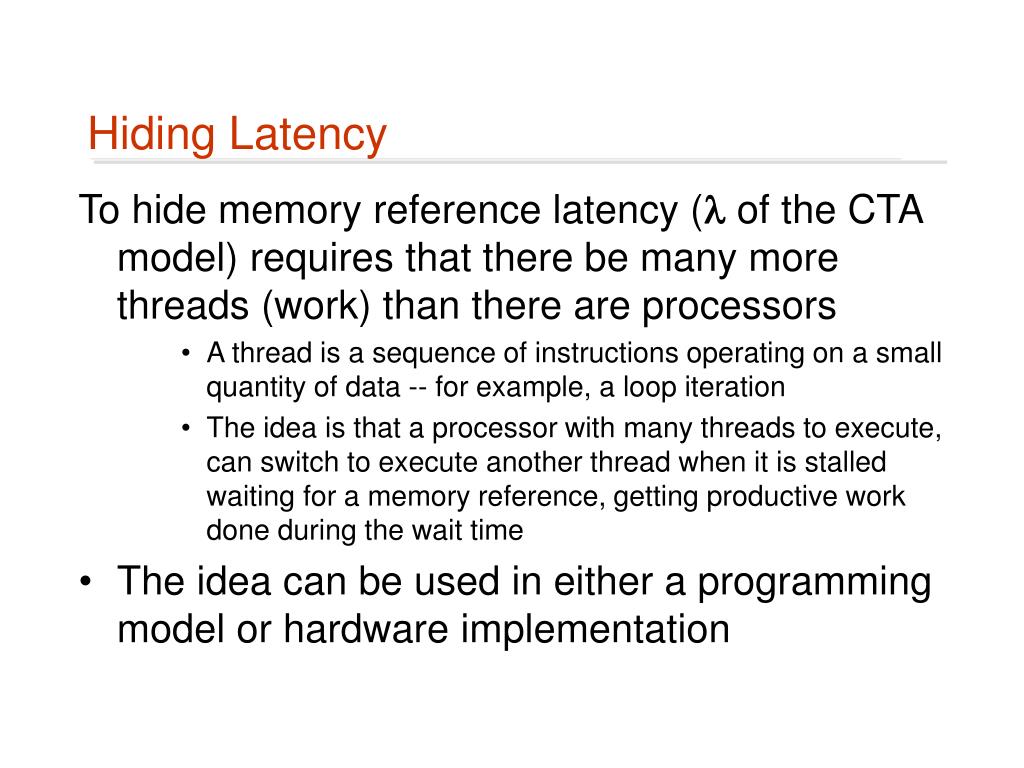 Hiding Latency

To hide memory reference latency ($\lambda$ of the CTA model) requires that there be many more threads (work) than there are processors

• A thread is a sequence of instructions operating on a small quantity of data -- for example, a loop iteration

• The idea is that a processor with many threads to execute, can switch to execute another thread when it is stalled waiting for a memory reference, getting productive work done during the wait time

• The idea can be used in either a programming model or hardware implementation